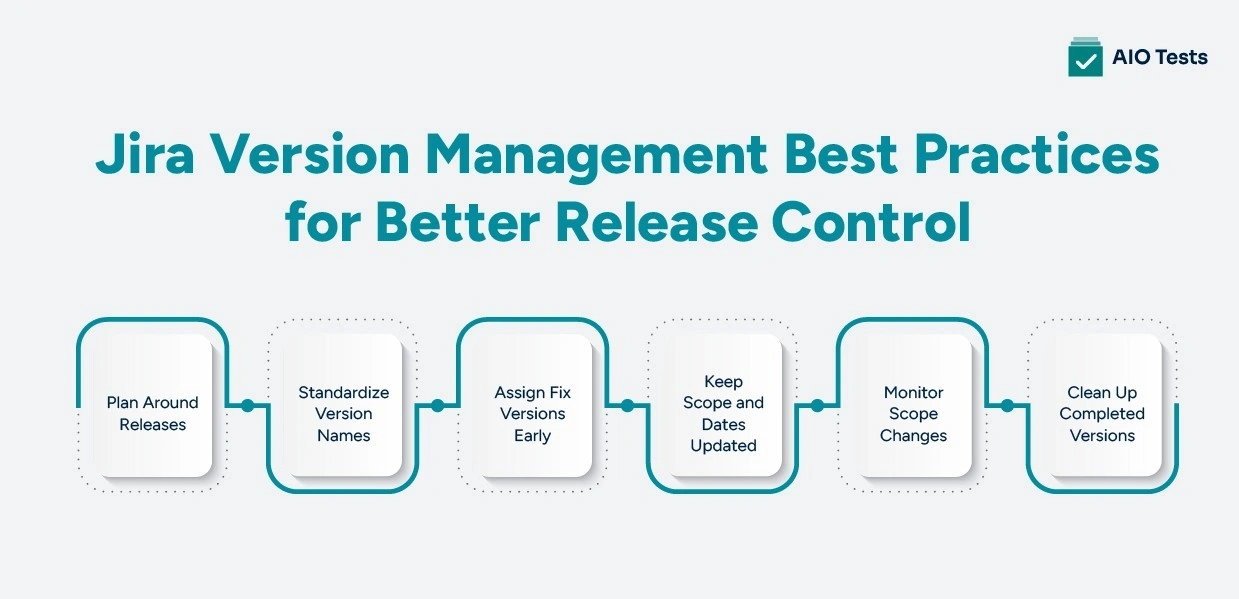 AIO Tests

Jira Version Management Best Practices for Better Release Control

Plan Around Releases

Standardize Version Names

Assign Fix Versions Early

Keep Scope and Dates Updated

Monitor Scope Changes

Clean Up Completed Versions